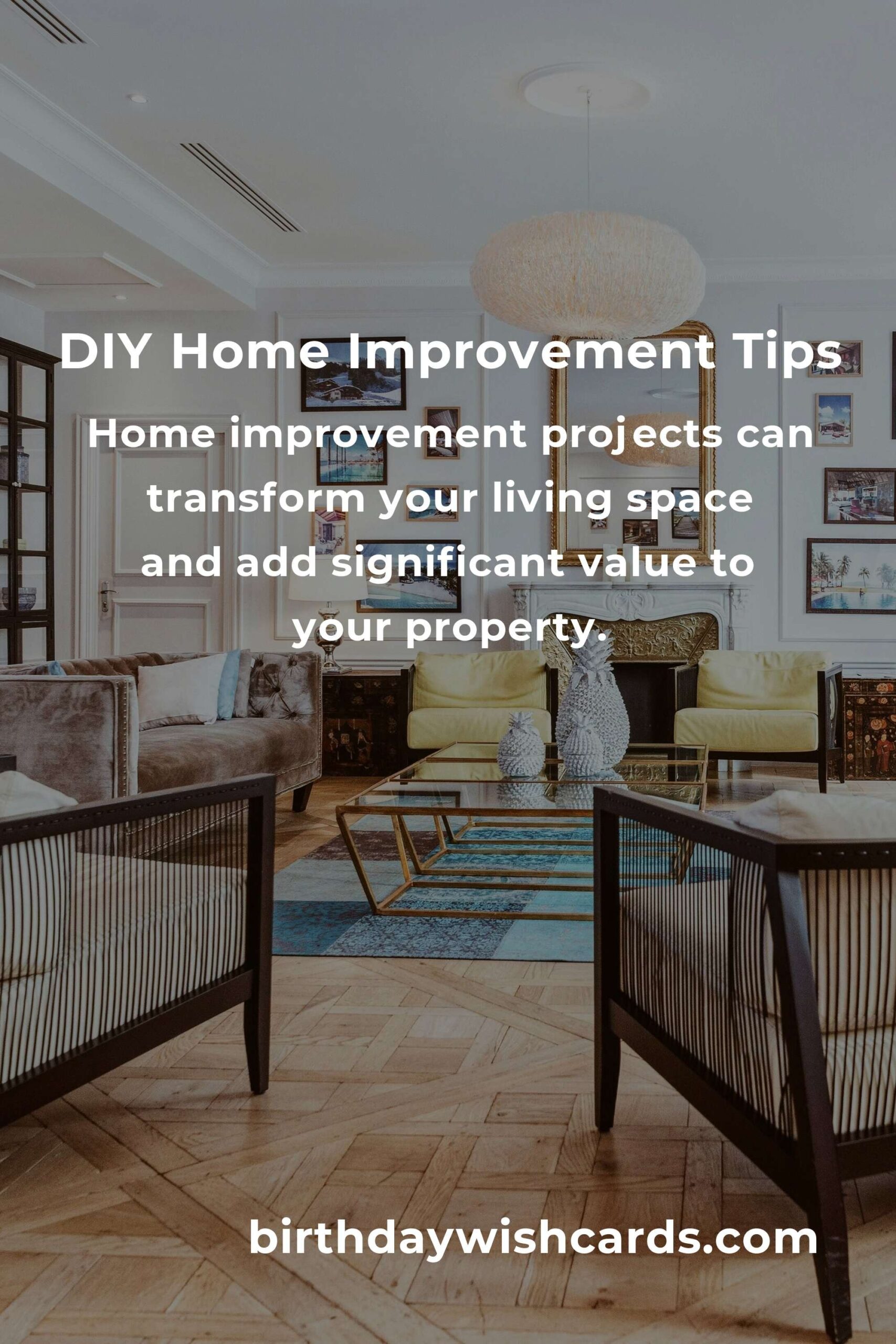 DIY Home Improvement Tips

Home improvement projects can transform your living space and add significant value to your property.

birthdaywishcards.com